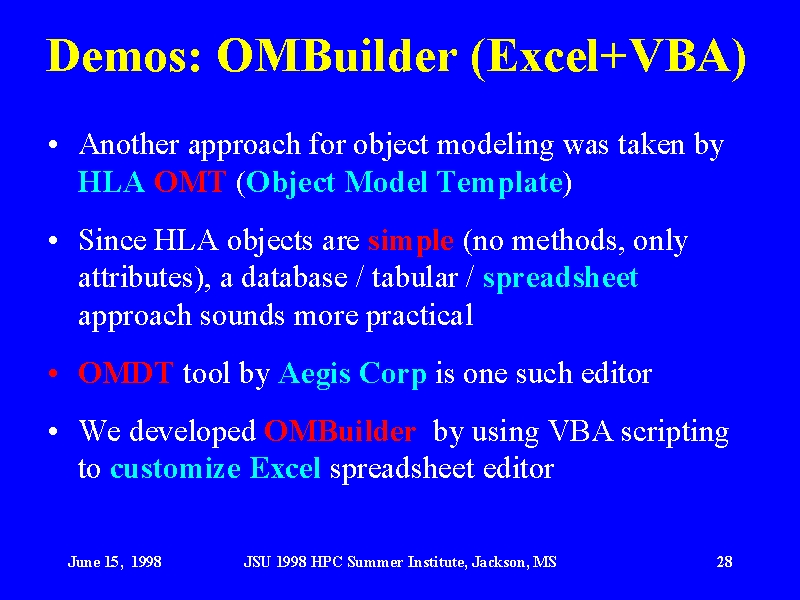 Demos: OMBuilder (Excel+VBA)

• Another approach for object modeling was taken by HLA OMT (Object Model Template)

• Since HLA objects are simple (no methods, only attributes), a database / tabular / spreadsheet approach sounds more practical

• OMDT tool by Aegis Corp is one such editor

• We developed OMBuilder by using VBA scripting to customize Excel spreadsheet editor

June 15, 1998 JSU 1998 HPC Summer Institute, Jackson, MS 28